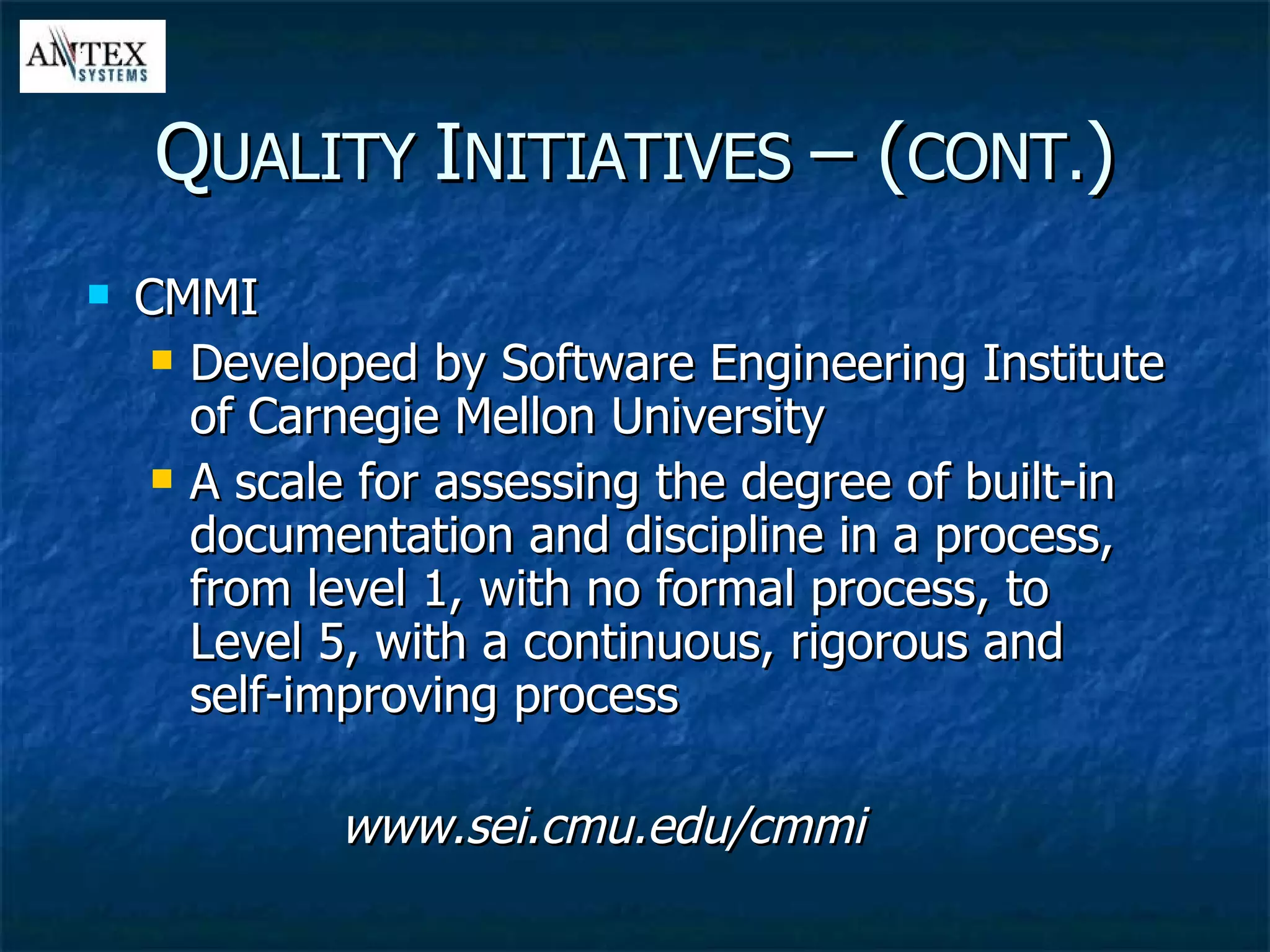 ANTEX SYSTEMS

QUALITY INITIATIVES – (CONT.)

CMMI

Developed by Software Engineering Institute of Carnegie Mellon University

A scale for assessing the degree of built-in documentation and discipline in a process, from level 1, with no formal process, to Level 5, with a continuous, rigorous and self-improving process

www.sei.cmu.edu/cmmi